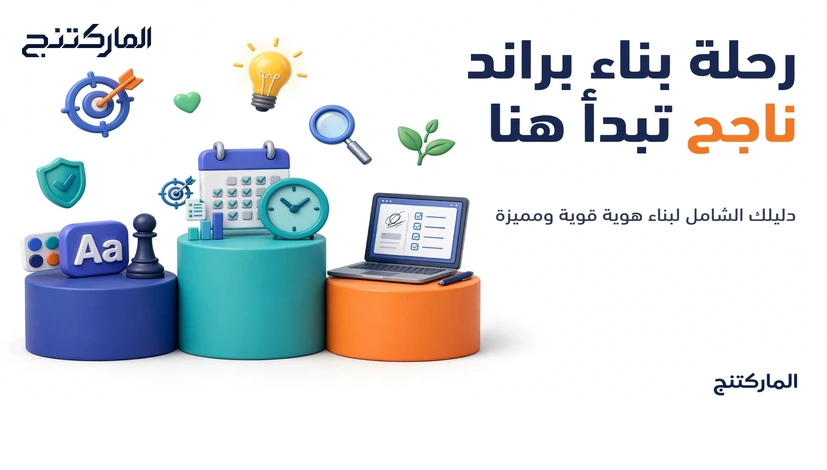 الماركتنج

رحلة بناء براند
ناجح تبدأ هنا

دليلك الشامل لبناء هوية قوية ومميزة

Aa

الماركتنج